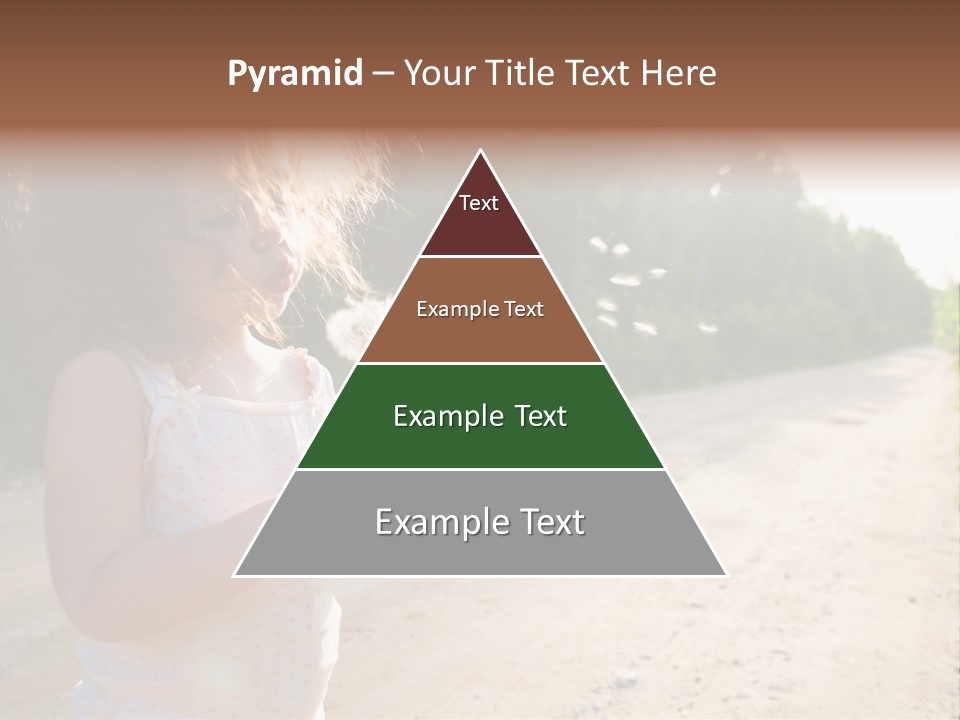 Pyramid – Your Title Text Here

Text

Example Text

Example Text

Example Text